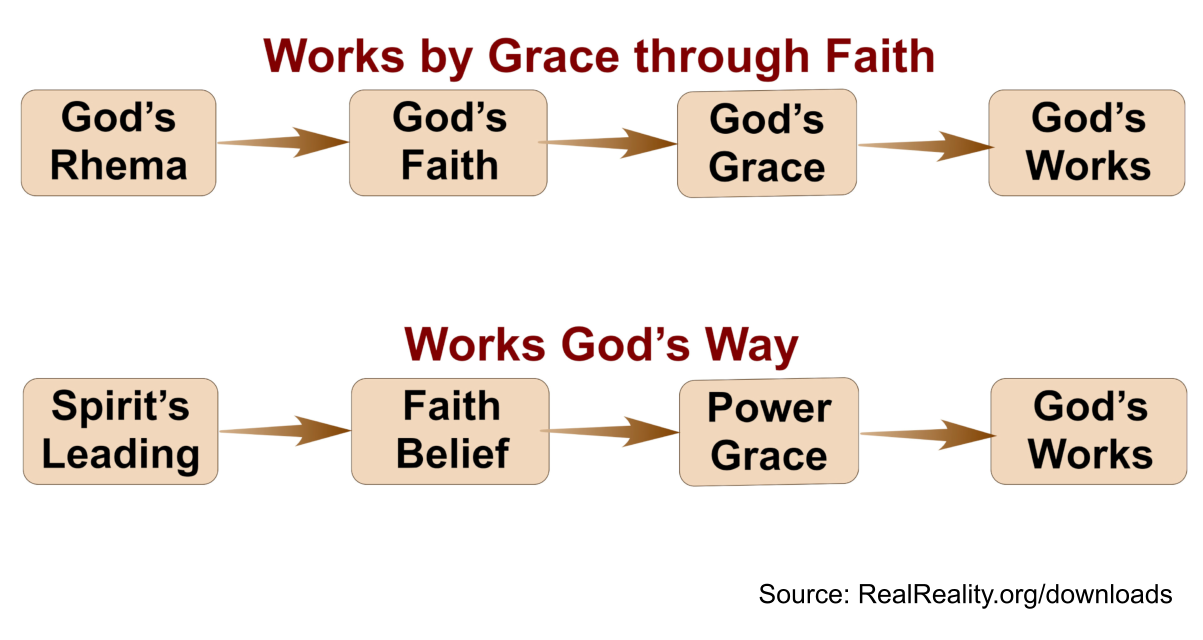 Works by Grace through Faith

God's Rhema

God's Faith

God's Grace

God's Works

Works God's Way

Spirit's Leading

Faith Belief

Power Grace

God's Works

Source: RealReality.org/downloads